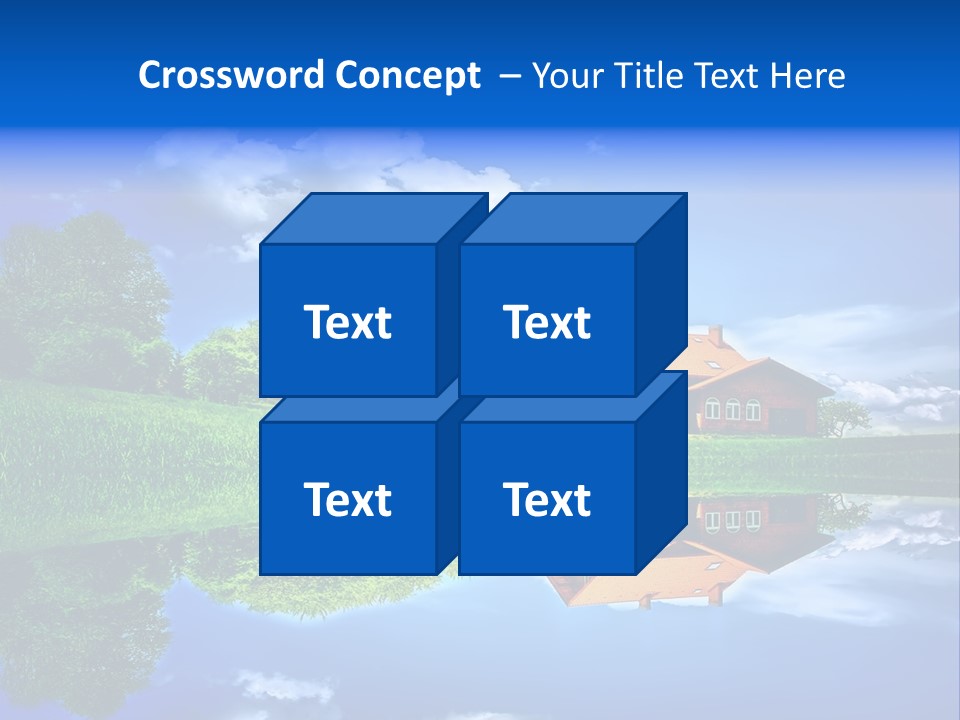 Crossword Concept – Your Title Text Here

Text

Text

Text

Text